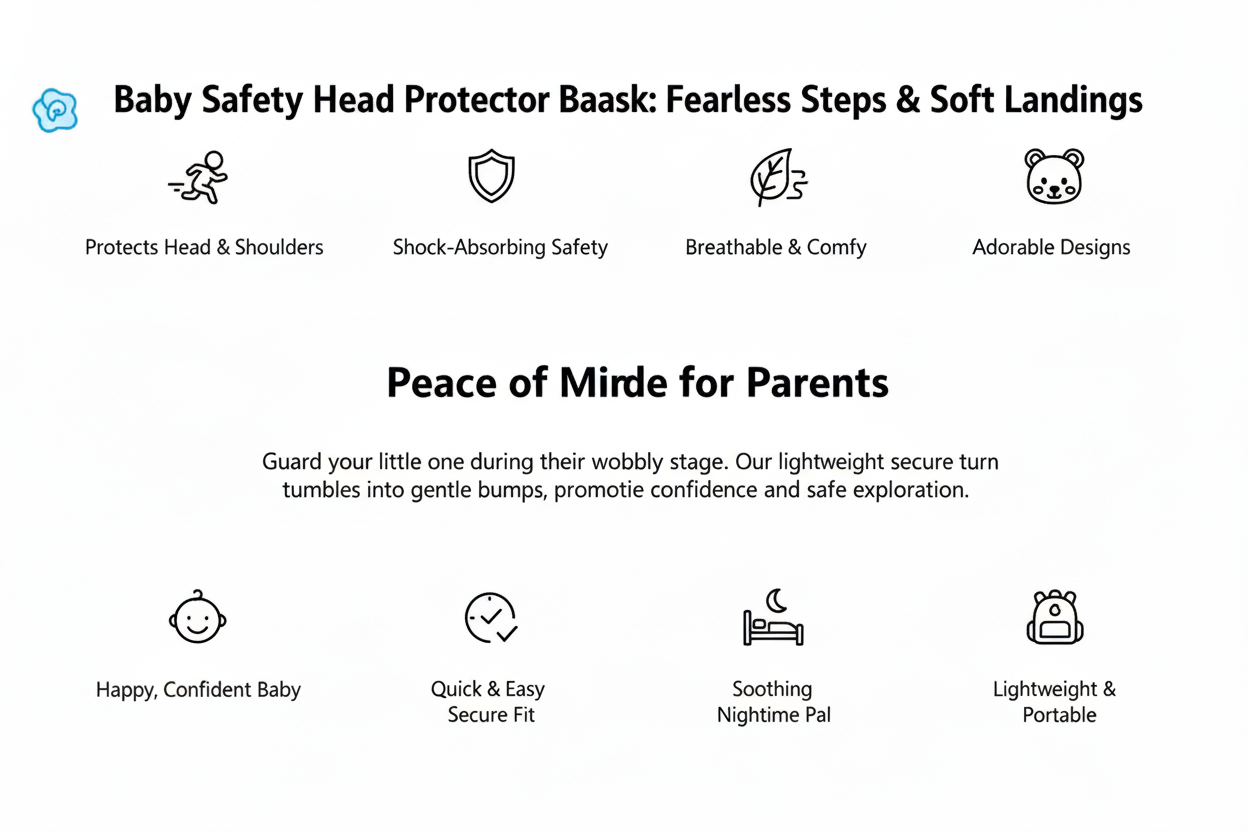 Baby Safety Head Protector Baask: Fearless Steps & Soft Landings

Protects Head & Shoulders

Shock-Absorbing Safety

Breathable & Comfy

Adorable Designs

Peace of Mirde for Parents

Guard your little one during their wobbly stage. Our lightweight secure turn tumbles into gentle bumps, promotie confidence and safe exploration.

Happy, Confident Baby

Quick & Easy Secure Fit

Soothing Nightime Pal

Lightweight & Portable